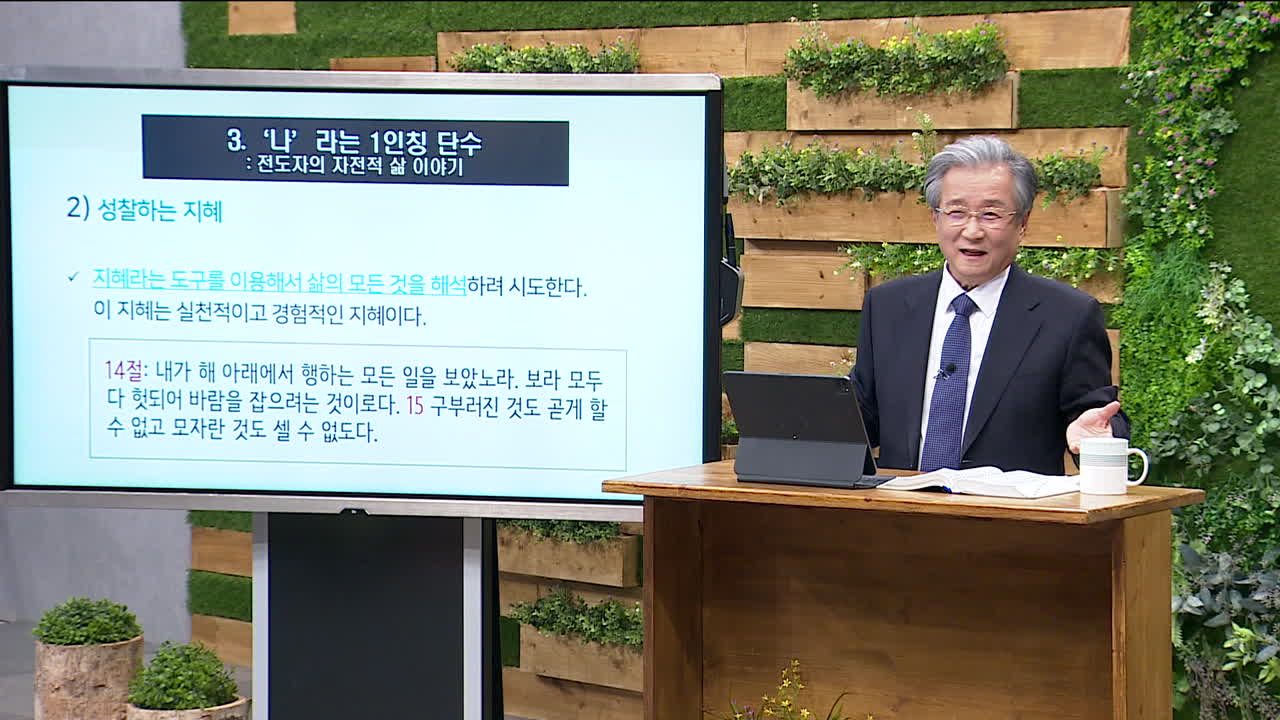 3. '나' 라는 1인칭 단수
: 전도자의 자전적 삶 이야기

2) 성찰하는 지혜

✓ 지혜라는 도구를 이용해서 삶의 모든 것을 해석하려 시도한다. 이 지혜는 실천적이고 경험적인 지혜이다.

14절: 내가 해 아래에서 행하는 모든 일을 보았노라. 보라 모두 다 헛되어 바람을 잡으려는 것이로다. 15 구부러진 것도 곧게 할 수 없고 모자란 것도 셀 수 없도다.